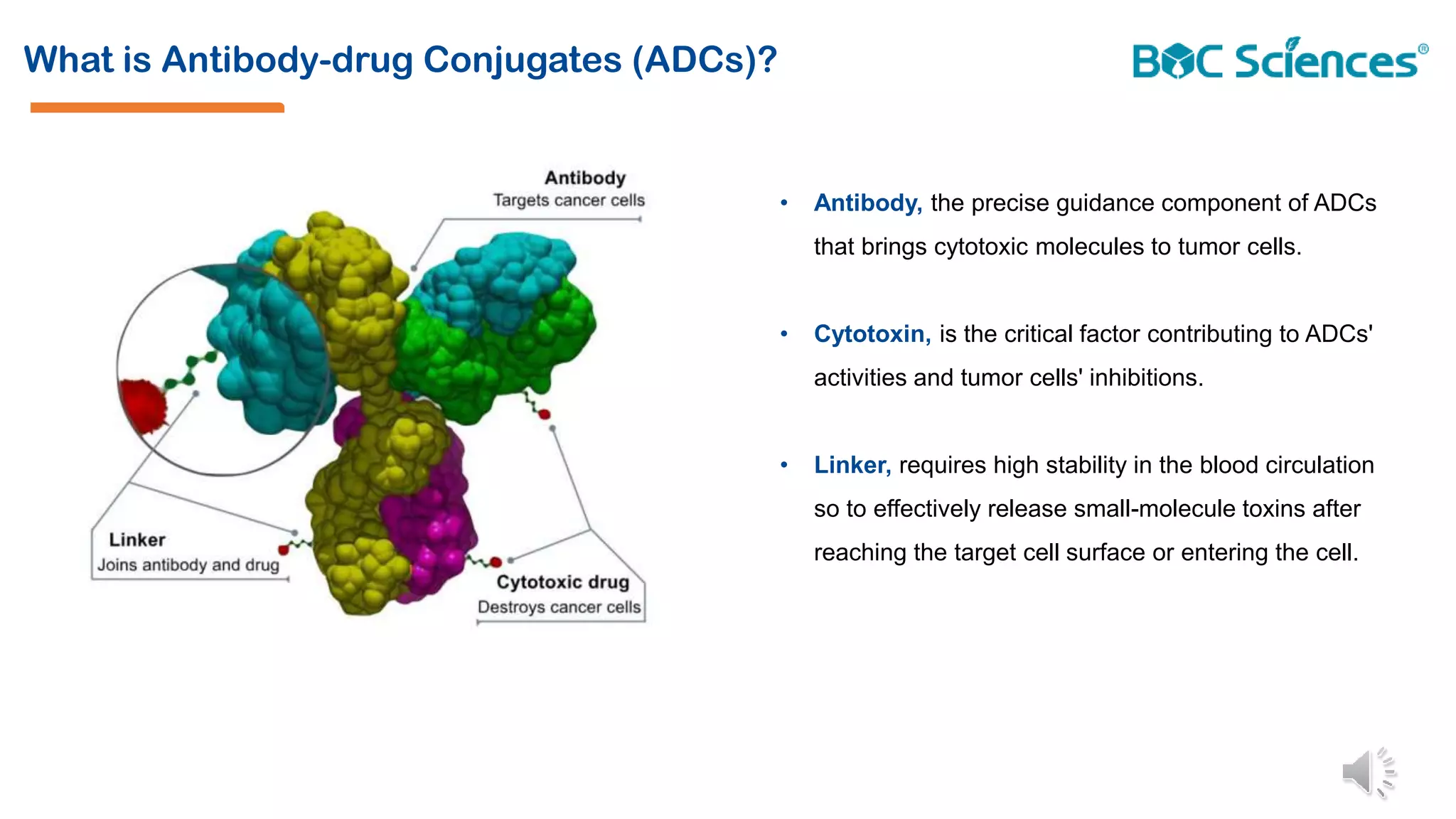 What is Antibody-drug Conjugates (ADCs)?

BOC Sciences®

Antibody
Targets cancer cells

Linker
Joins antibody and drug

Cytotoxic drug
Destroys cancer cells

• Antibody, the precise guidance component of ADCs that brings cytotoxic molecules to tumor cells.

• Cytotoxin, is the critical factor contributing to ADCs' activities and tumor cells' inhibitions.

• Linker, requires high stability in the blood circulation so to effectively release small-molecule toxins after reaching the target cell surface or entering the cell.